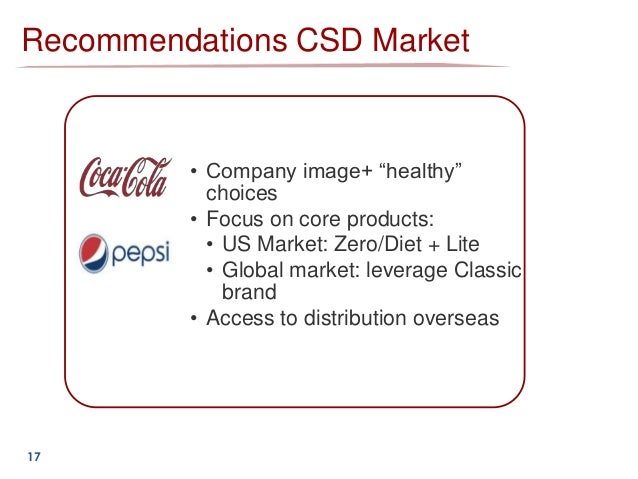 Recommendations CSD Market

Coca-Cola

pepsi

• Company image+ “healthy” choices
• Focus on core products:
  • US Market: Zero/Diet + Lite
  • Global market: leverage Classic brand
• Access to distribution overseas

17